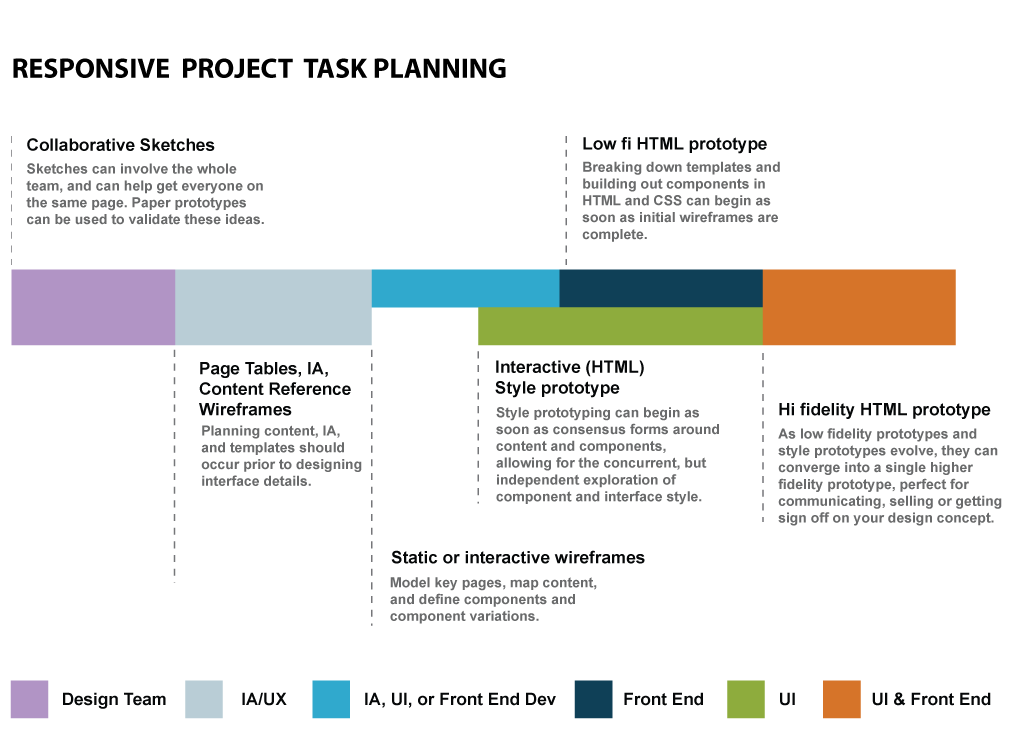 RESPONSIVE PROJECT TASK PLANNING

Collaborative Sketches

Sketches can involve the whole team, and can help get everyone on the same page. Paper prototypes can be used to validate these ideas.

Low fi HTML prototype

Breaking down templates and building out components in HTML and CSS can begin as soon as initial wireframes are complete.

Page Tables, IA, Content Reference Wireframes

Planning content, IA, and templates should occur prior to designing interface details.

Interactive (HTML) Style prototype

Style prototyping can begin as soon as consensus forms around content and components, allowing for the concurrent, but independent exploration of component and interface style.

Hi fidelity HTML prototype

As low fidelity prototypes and style prototypes evolve, they can converge into a single higher fidelity prototype, perfect for communicating, selling or getting sign off on your design concept.

Static or interactive wireframes

Model key pages, map content, and define components and component variations.

Design Team IA/UX IA, UI, or Front End Dev Front End UI UI & Front End